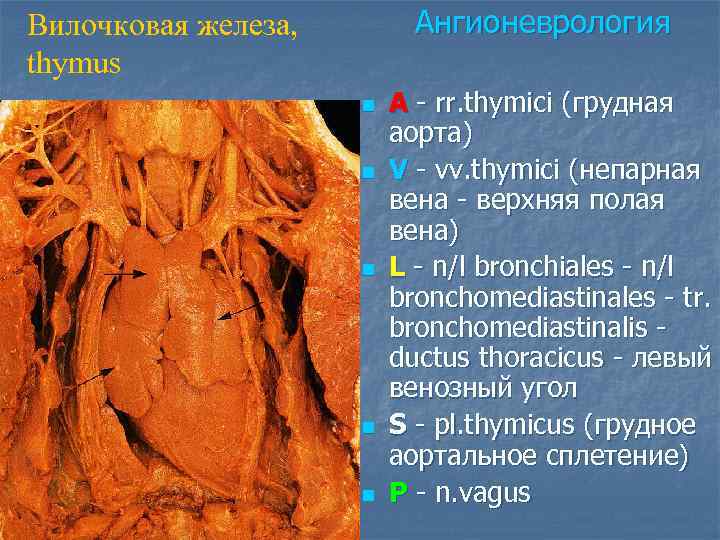 Вилочковая железа, thymus

Ангионеврология

A - rr.thymici (грудная аорта)

V - vv.thymici (непарная вена - верхняя полая вена)

L - n/l bronchiales - n/l bronchomediastinales - tr. bronchomediastinalis - ductus thoracicus - левый венозный угол

S - pl.thymicus (грудное аортальное сплетение)

P - n.vagus